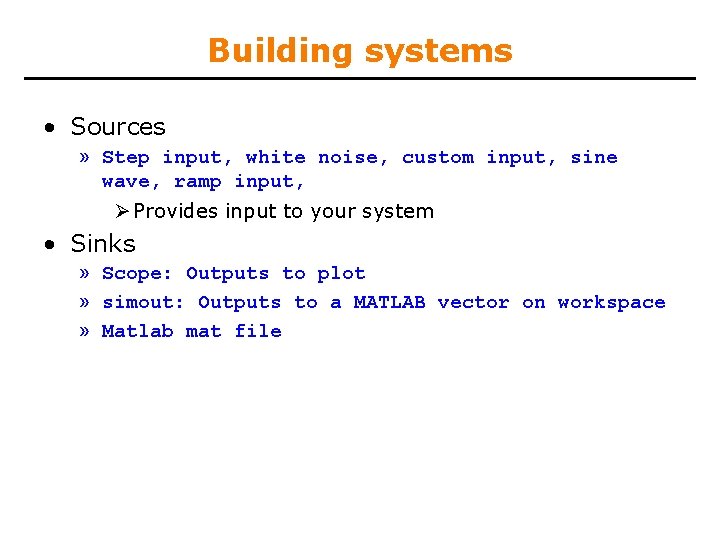 Building systems

• Sources
» Step input, white noise, custom input, sine wave, ramp input,
➢ Provides input to your system
• Sinks
» Scope: Outputs to plot
» simout: Outputs to a MATLAB vector on workspace
» Matlab mat file